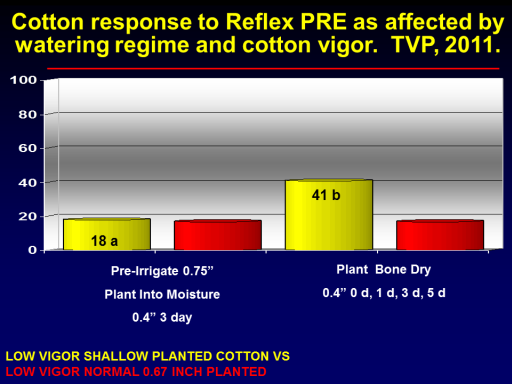 Cotton response to Reflex PRE as affected by watering regime and cotton vigor. TVP, 2011.

100
80
60
40
20
0

18 a
41 b

Pre-Irrigate 0.75”
Plant Into Moisture
0.4” 3 day

Plant Bone Dry
0.4” 0 d, 1 d, 3 d, 5 d

LOW VIGOR SHALLOW PLANTED COTTON VS
LOW VIGOR NORMAL 0.67 INCH PLANTED